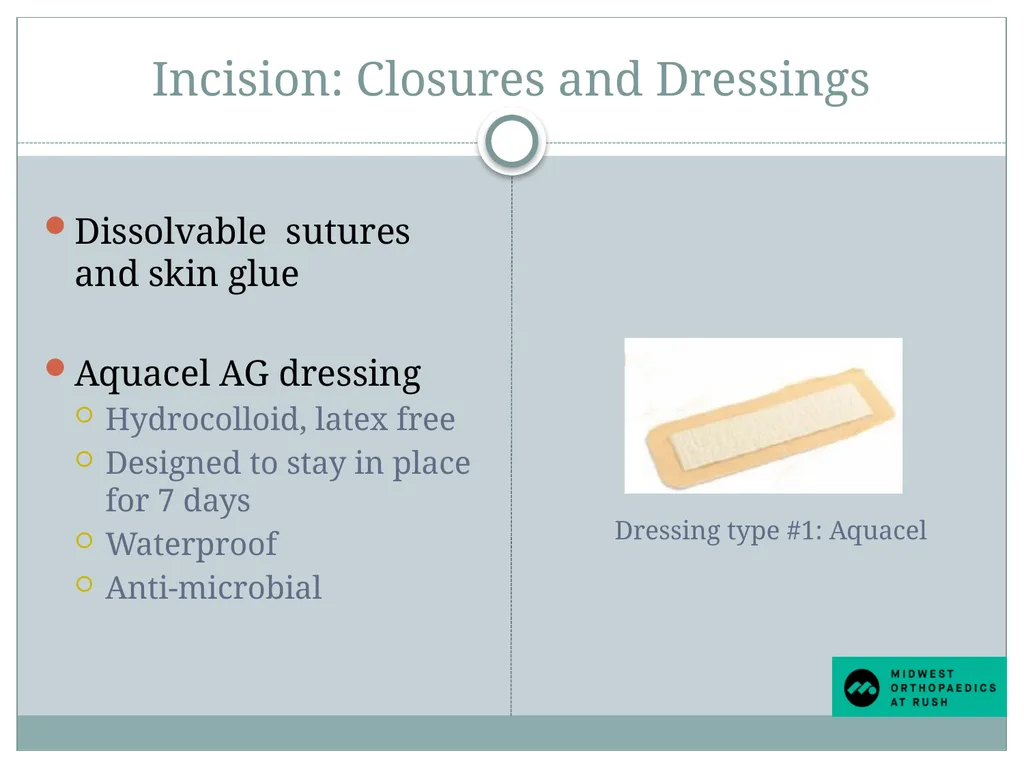 Incision: Closures and Dressings

Dissolvable sutures and skin glue

Aquacel AG dressing
Hydrocolloid, latex free
Designed to stay in place for 7 days
Waterproof
Anti-microbial

Dressing type #1: Aquacel

MIDWEST ORTHOPAEDICS AT RUSH